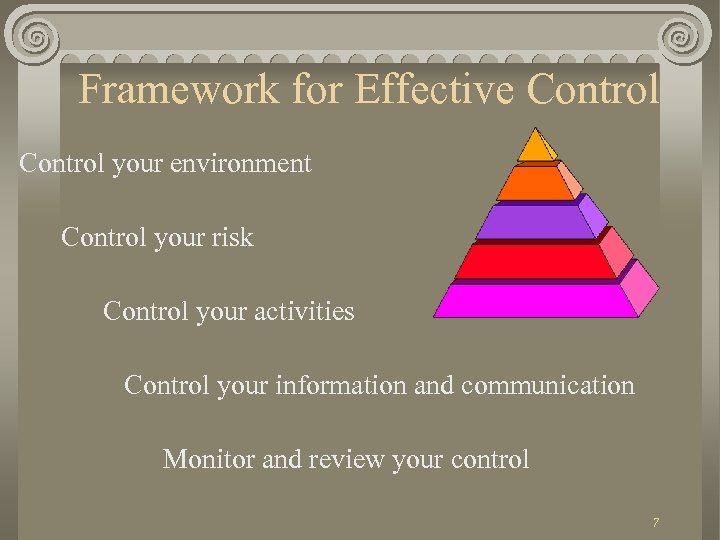 Framework for Effective Control

Control your environment

Control your risk

Control your activities

Control your information and communication

Monitor and review your control

7